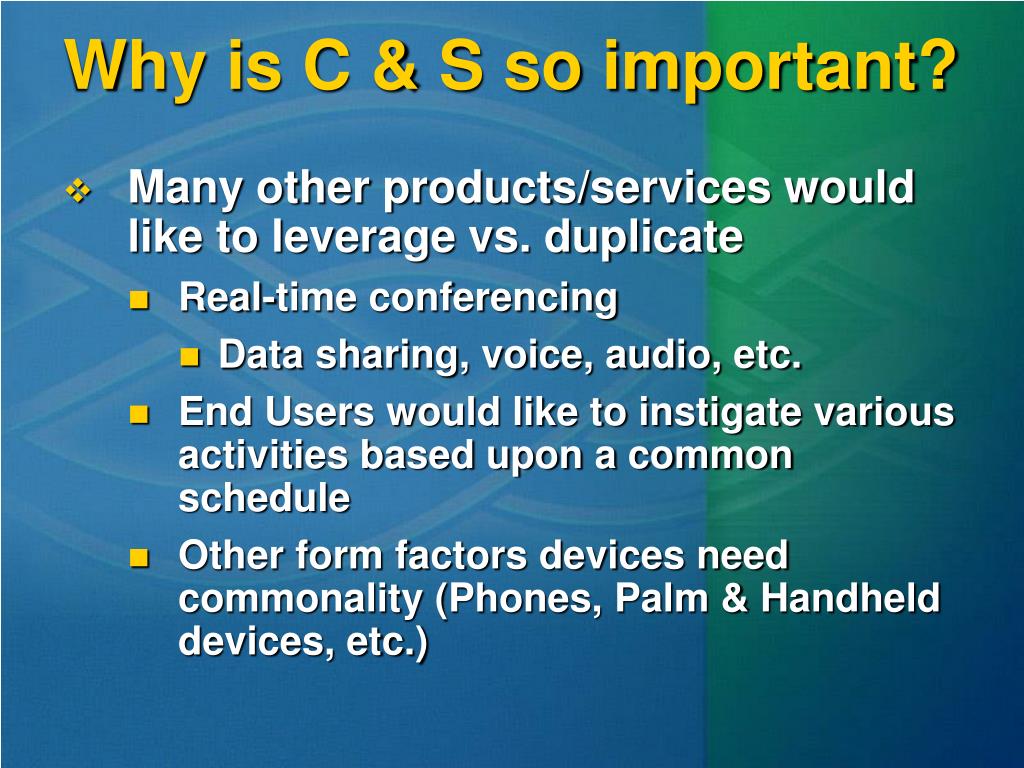 Why is C & S so important?

Many other products/services would like to leverage vs. duplicate

Real-time conferencing

Data sharing, voice, audio, etc.

End Users would like to instigate various activities based upon a common schedule

Other form factors devices need commonality (Phones, Palm & Handheld devices, etc.)